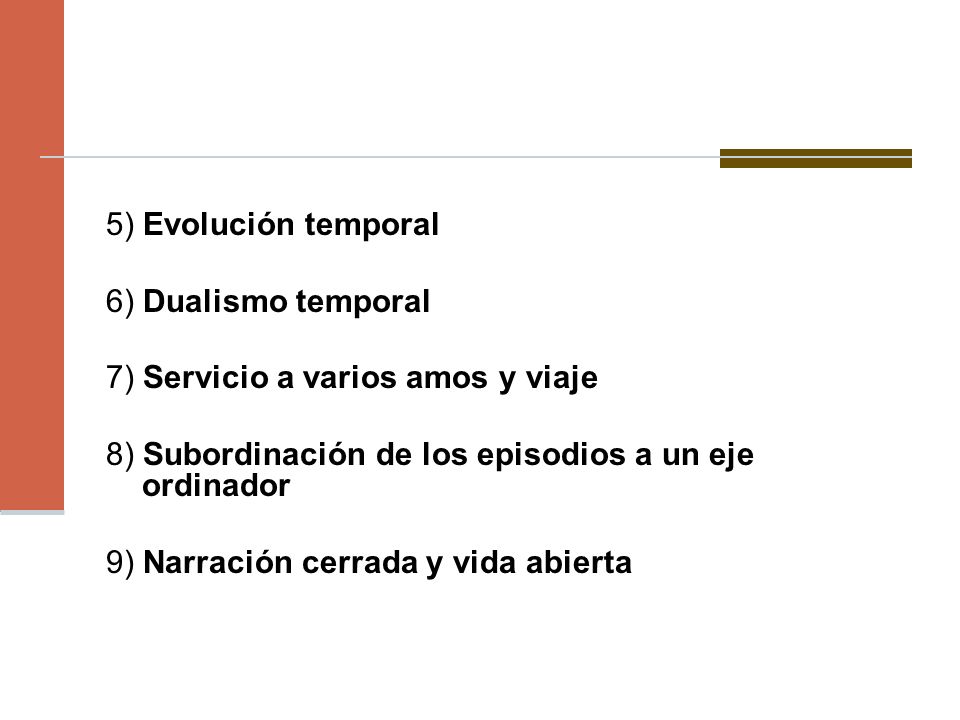 5) Evolución temporal

6) Dualismo temporal

7) Servicio a varios amos y viaje

8) Subordinación de los episodios a un eje ordinador

9) Narración cerrada y vida abierta